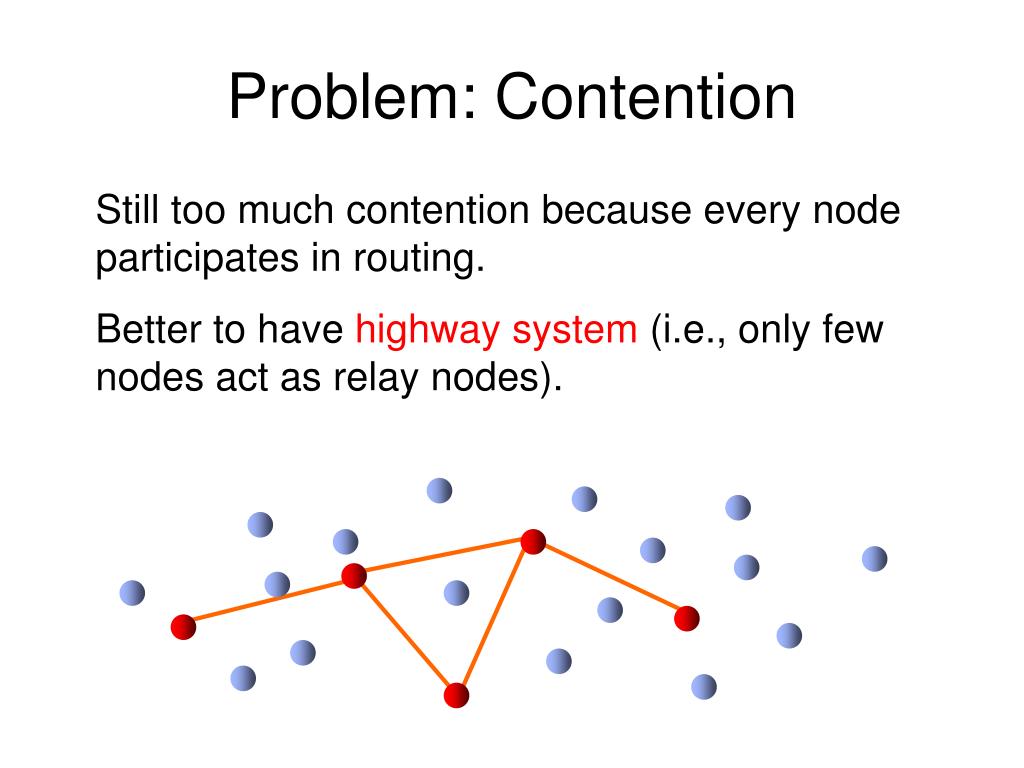 Problem: Contention

Still too much contention because every node participates in routing.

Better to have highway system (i.e., only few nodes act as relay nodes).